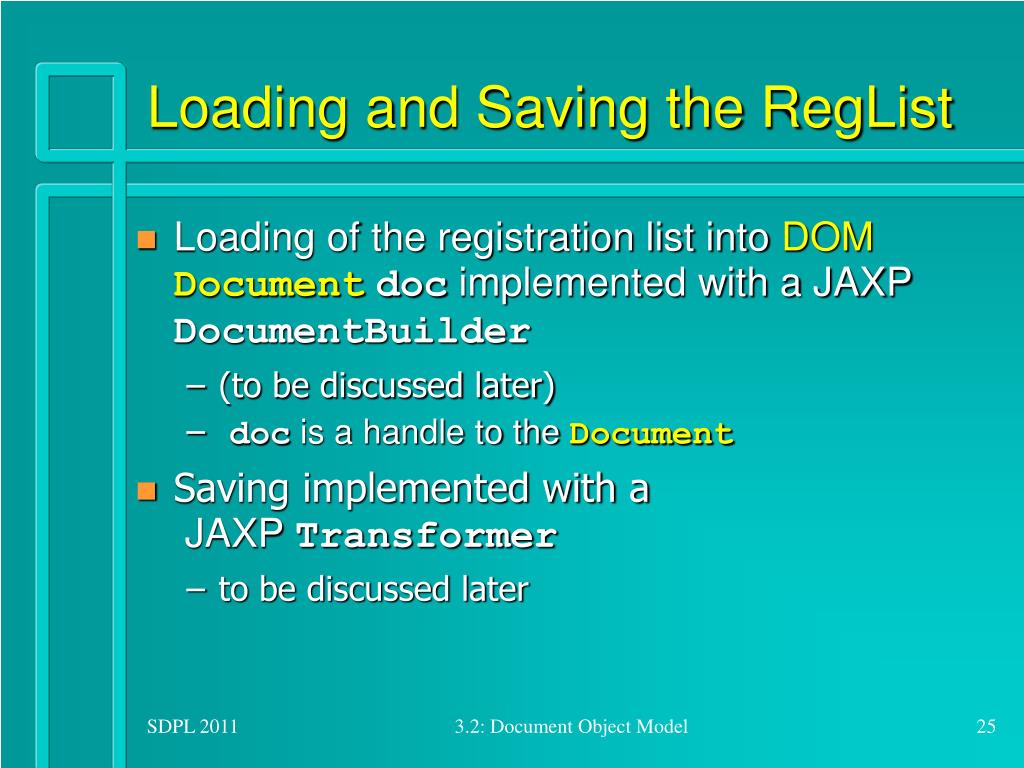 Loading and Saving the RegList

Loading of the registration list into DOM Document doc implemented with a JAXP DocumentBuilder

– (to be discussed later)
– doc is a handle to the Document

Saving implemented with a JAXP Transformer

– to be discussed later

SDPL 2011

3.2: Document Object Model

25